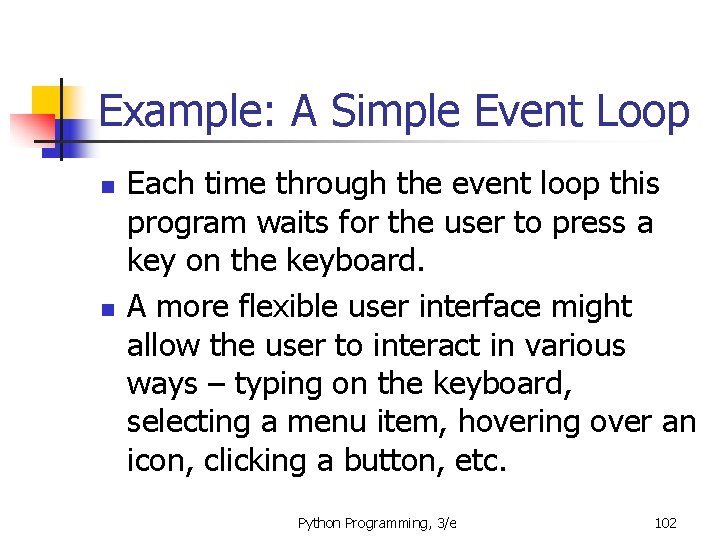 Example: A Simple Event Loop

- Each time through the event loop this program waits for the user to press a key on the keyboard.
- A more flexible user interface might allow the user to interact in various ways – typing on the keyboard, selecting a menu item, hovering over an icon, clicking a button, etc.

Python Programming, 3/e

102